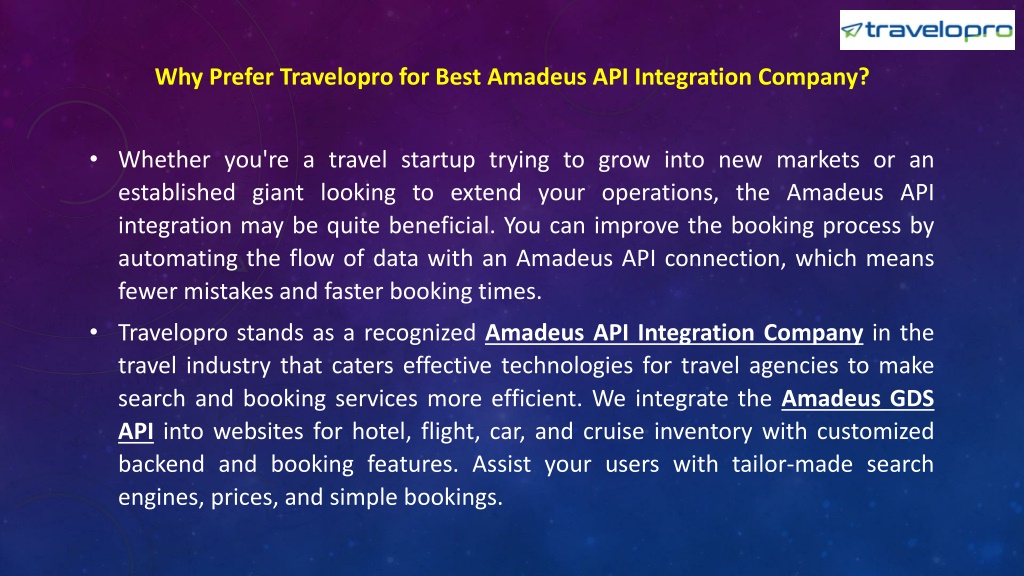 travelopro

Why Prefer Travelopro for Best Amadeus API Integration Company?

• Whether you're a travel startup trying to grow into new markets or an established giant looking to extend your operations, the Amadeus API integration may be quite beneficial. You can improve the booking process by automating the flow of data with an Amadeus API connection, which means fewer mistakes and faster booking times.

• Travelopro stands as a recognized Amadeus API Integration Company in the travel industry that caters effective technologies for travel agencies to make search and booking services more efficient. We integrate the Amadeus GDS API into websites for hotel, flight, car, and cruise inventory with customized backend and booking features. Assist your users with tailor-made search engines, prices, and simple bookings.